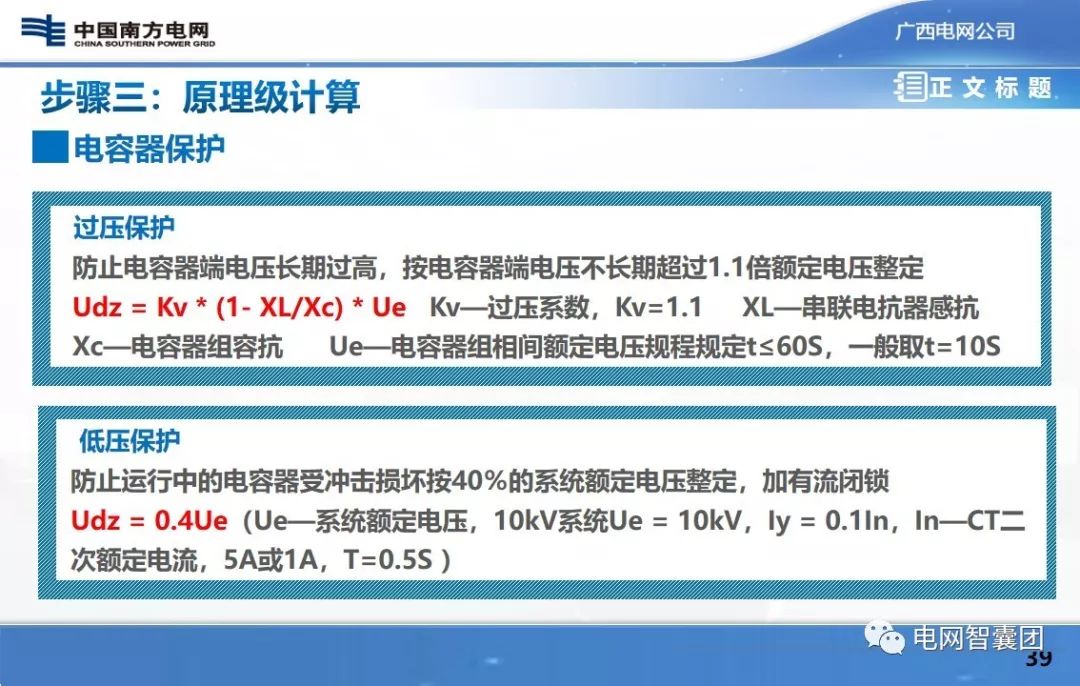 中国南方电网
CHINA SOUTHERN POWER GRID

广西电网公司

步骤三：原理级计算

正文标题

电容器保护

过压保护
防止电容器端电压长期过高，按电容器端电压不长期超过1.1倍额定电压整定
Udz = Kv * (1- XL/Xc) * Ue　Kv—过压系数，Kv=1.1　XL—串联电抗器感抗
Xc—电容器组容抗　Ue—电容器组相间额定电压规程规定t≤60S，一般取t=10S

低压保护
防止运行中的电容器受冲击损坏按40%的系统额定电压整定，加有流闭锁
Udz = 0.4Ue（Ue—系统额定电压，10kV系统Ue = 10kV，Iy = 0.1In，In—CT二次额定电流，5A或1A，T=0.5S ）

电网智囊团
39